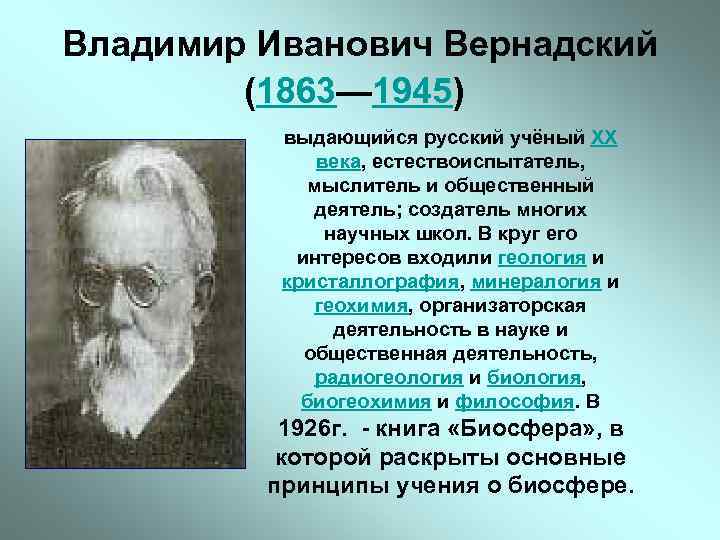 Владимир Иванович Вернадский (1863—1945)

выдающийся русский учёный XX века, естествоиспытатель, мыслитель и общественный деятель; создатель многих научных школ. В круг его интересов входили геология и кристаллография, минералогия и геохимия, организаторская деятельность в науке и общественная деятельность, радиогеология и биология, биогеохимия и философия. В 1926г. - книга «Биосфера», в которой раскрыты основные принципы учения о биосфере.